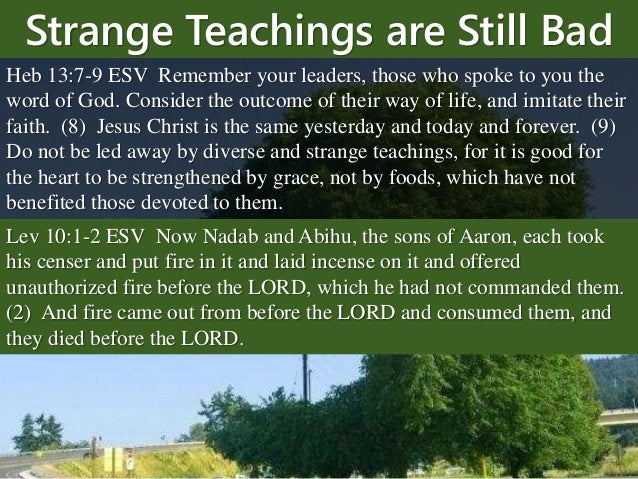 Strange Teachings are Still Bad

Heb 13:7-9 ESV Remember your leaders, those who spoke to you the word of God. Consider the outcome of their way of life, and imitate their faith. (8) Jesus Christ is the same yesterday and today and forever. (9) Do not be led away by diverse and strange teachings, for it is good for the heart to be strengthened by grace, not by foods, which have not benefited those devoted to them.

Lev 10:1-2 ESV Now Nadab and Abihu, the sons of Aaron, each took his censer and put fire in it and laid incense on it and offered unauthorized fire before the LORD, which he had not commanded them. (2) And fire came out from before the LORD and consumed them, and they died before the LORD.